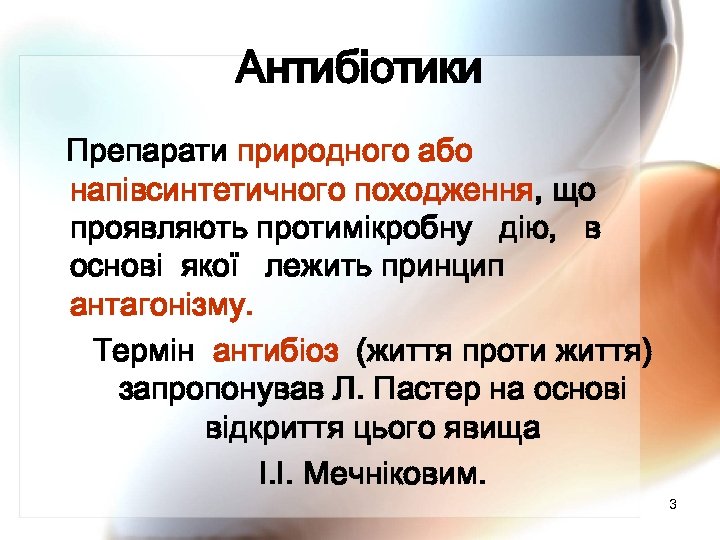 Антибіотики

Препарати природного або напівсинтетичного походження, що проявляють протимікробну дію, в основі якої лежить принцип антагонізму.

Термін антибіоз (життя проти життя) запропонував Л. Пастер на основі відкриття цього явища І.І. Мечніковим.

3